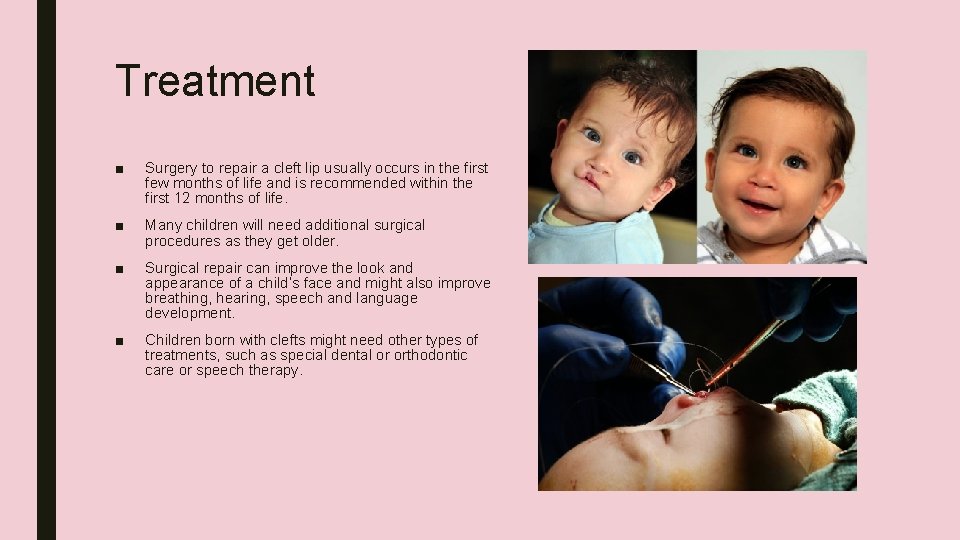 Treatment

■ Surgery to repair a cleft lip usually occurs in the first few months of life and is recommended within the first 12 months of life.

■ Many children will need additional surgical procedures as they get older.

■ Surgical repair can improve the look and appearance of a child's face and might also improve breathing, hearing, speech and language development.

■ Children born with clefts might need other types of treatments, such as special dental or orthodontic care or speech therapy.